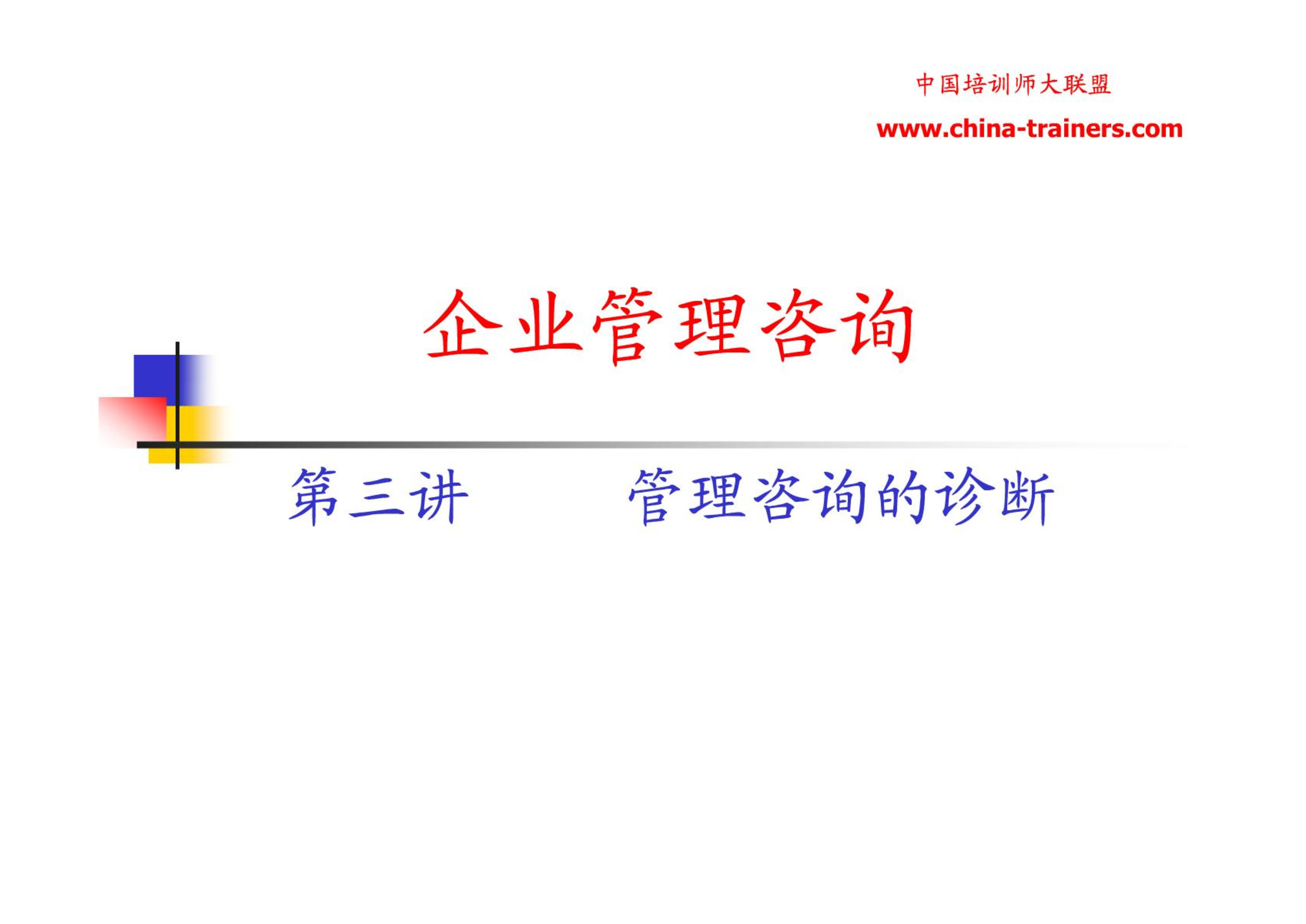 中国培训师大联盟
www.china-trainers.com

企业管理咨询

第三讲　　管理咨询的诊断